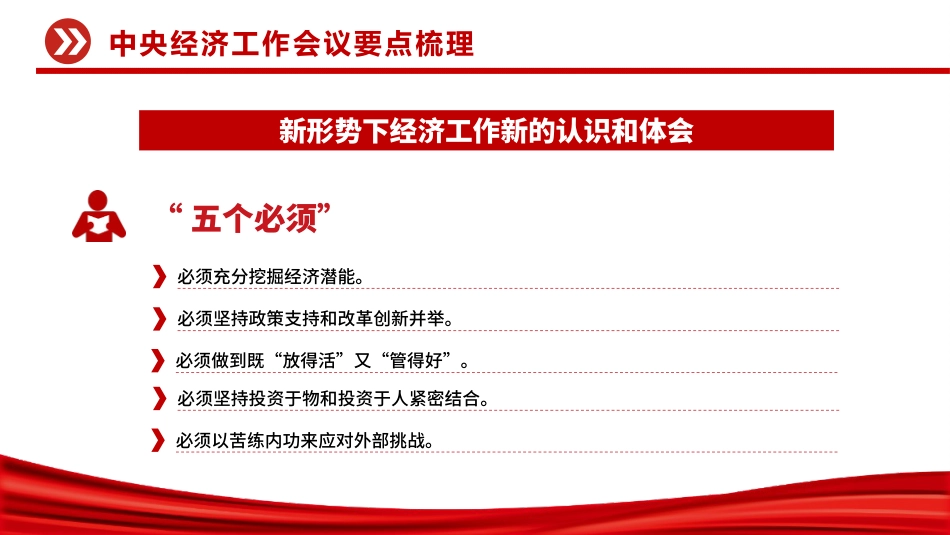 中央经济工作会议要点梳理

新形势下经济工作新的认识和体会

“ 五个必须”

必须充分挖掘经济潜能。

必须坚持政策支持和改革创新并举。

必须做到既“放得活”又“管得好”。

必须坚持投资于物和投资于人紧密结合。

必须以苦练内功来应对外部挑战。